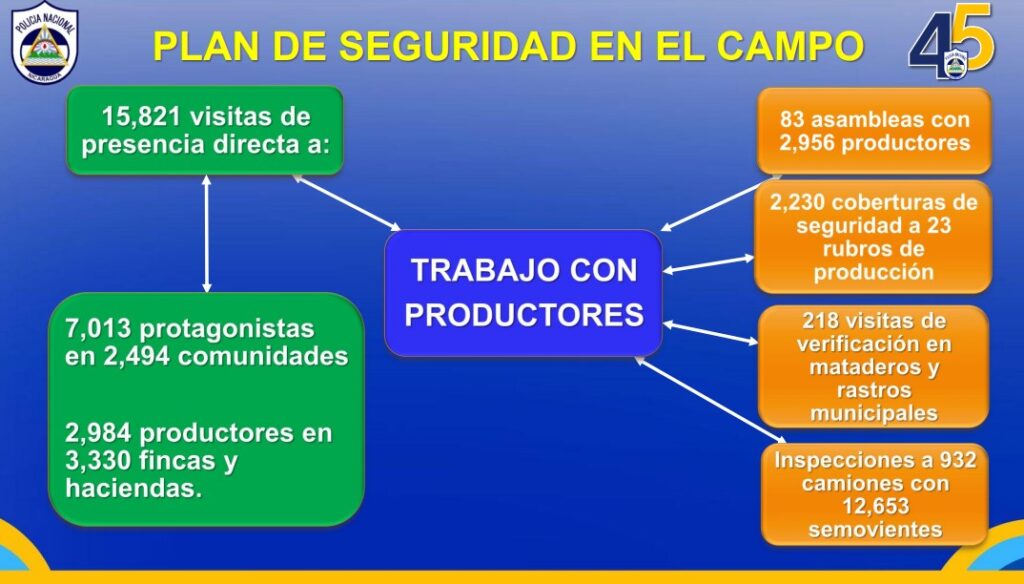 POLICIA NACIONAL
NICARAGUA

PLAN DE SEGURIDAD EN EL CAMPO

45

15,821 visitas de presencia directa a:

7,013 protagonistas en 2,494 comunidades

2,984 productores en 3,330 fincas y haciendas.

TRABAJO CON PRODUCTORES

83 asambleas con 2,956 productores

2,230 coberturas de seguridad a 23 rubros de producción

218 visitas de verificación en mataderos y rastros municipales

Inspecciones a 932 camiones con 12,653 semovientes